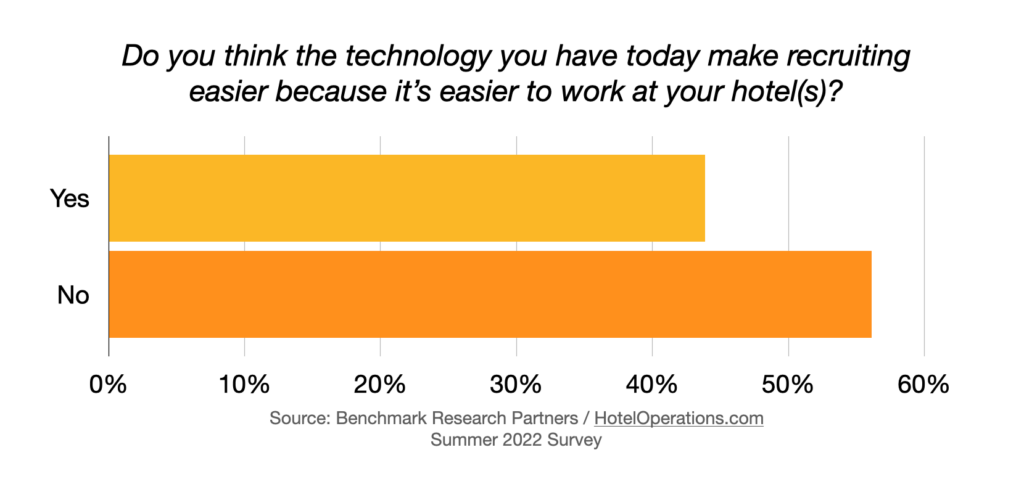 Do you think the technology you have today make recruiting easier because it's easier to work at your hotel(s)?

Yes
No

0%
10%
20%
30%
40%
50%
60%

Source: Benchmark Research Partners / HotelOperations.com
Summer 2022 Survey